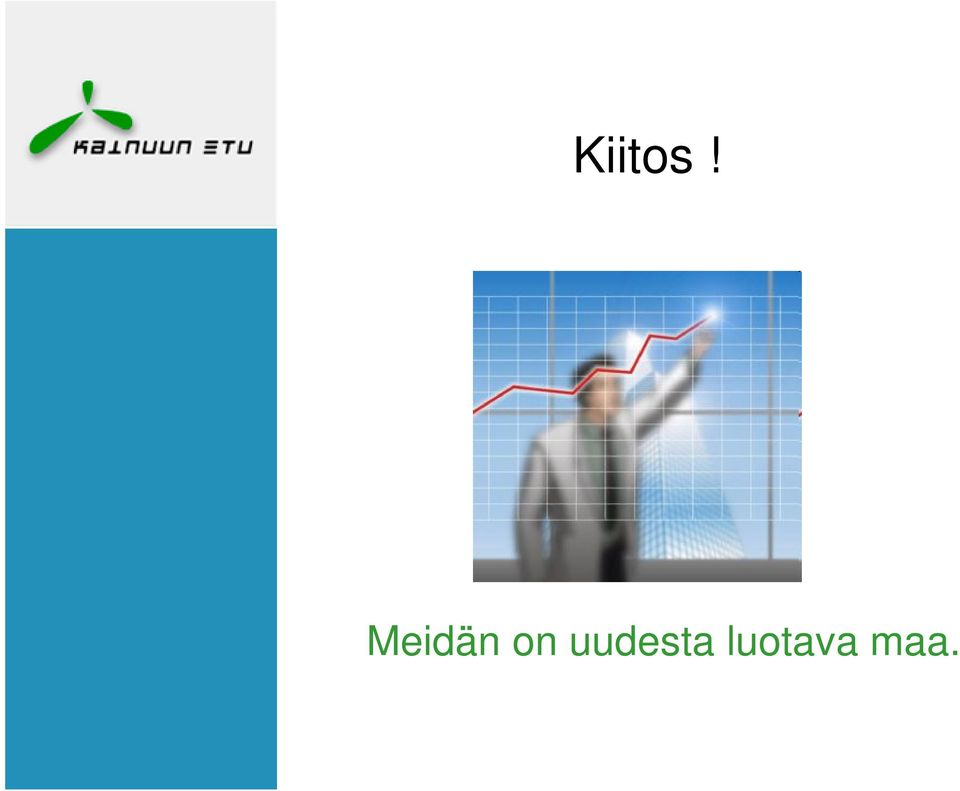 KAINUUN ETU

Kiitos !

Meidän on uudesta luotava maa.